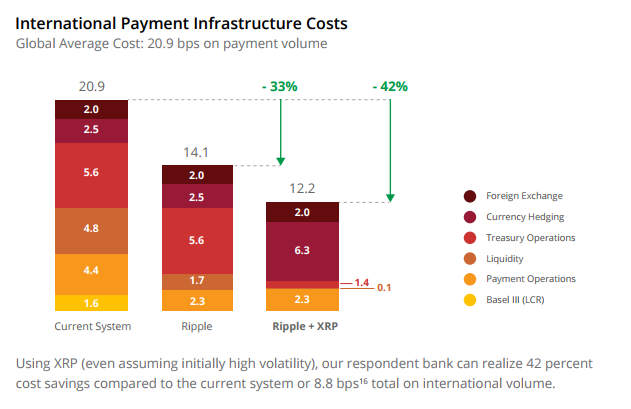 International Payment Infrastructure Costs
Global Average Cost: 20.9 bps on payment volume

20.9
2.0
2.5
5.6
4.8
4.4
1.6
Current System

- 33%
14.1
2.0
2.5
5.6
1.7
2.3
Ripple

- 42%
12.2
2.0
6.3
1.4
0.1
2.3
Ripple + XRP

Foreign Exchange
Currency Hedging
Treasury Operations
Liquidity
Payment Operations
Basel III (LCR)

Using XRP (even assuming initially high volatility), our respondent bank can realize 42 percent cost savings compared to the current system or 8.8 bps$^{16}$ total on international volume.